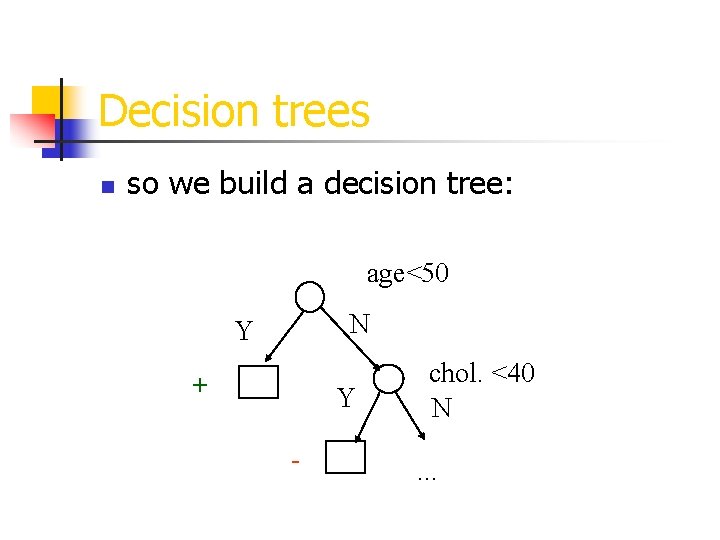 Decision trees

so we build a decision tree:

age<50

Y

N

+

chol. <40

Y

N

-

...